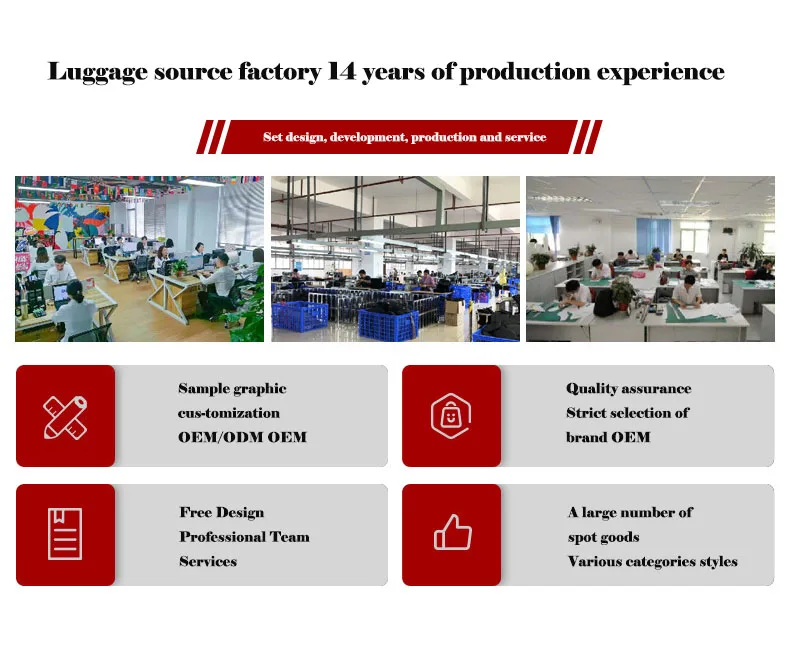 Luggage source factory 14 years of production experience

Set design, development, production and service

Sample graphic cus-tomization OEM/ODM OEM

Quality assurance Strict selection of brand OEM

Free Design Professional Team Services

A large number of spot goods Various categories styles